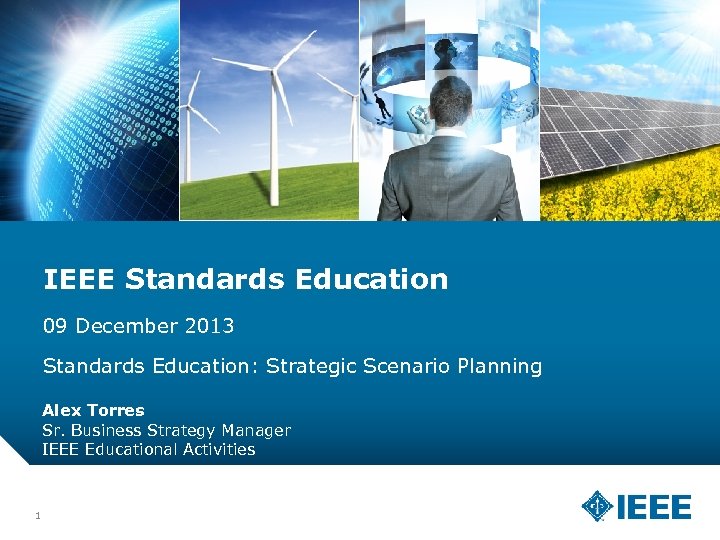 IEEE Standards Education

09 December 2013

Standards Education: Strategic Scenario Planning

Alex Torres
Sr. Business Strategy Manager
IEEE Educational Activities

1

IEEE